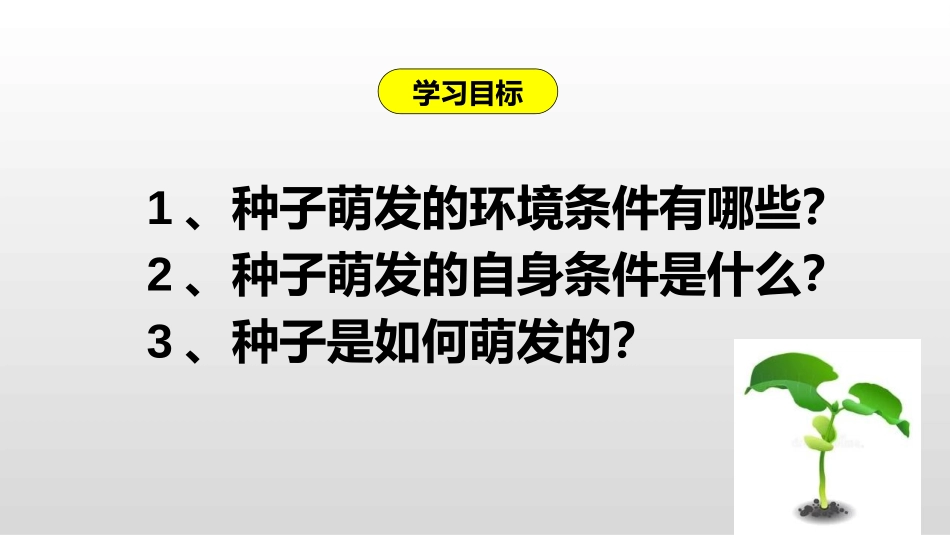 学习目标

1、种子萌发的环境条件有哪些?
2、种子萌发的自身条件是什么?
3、种子是如何萌发的?